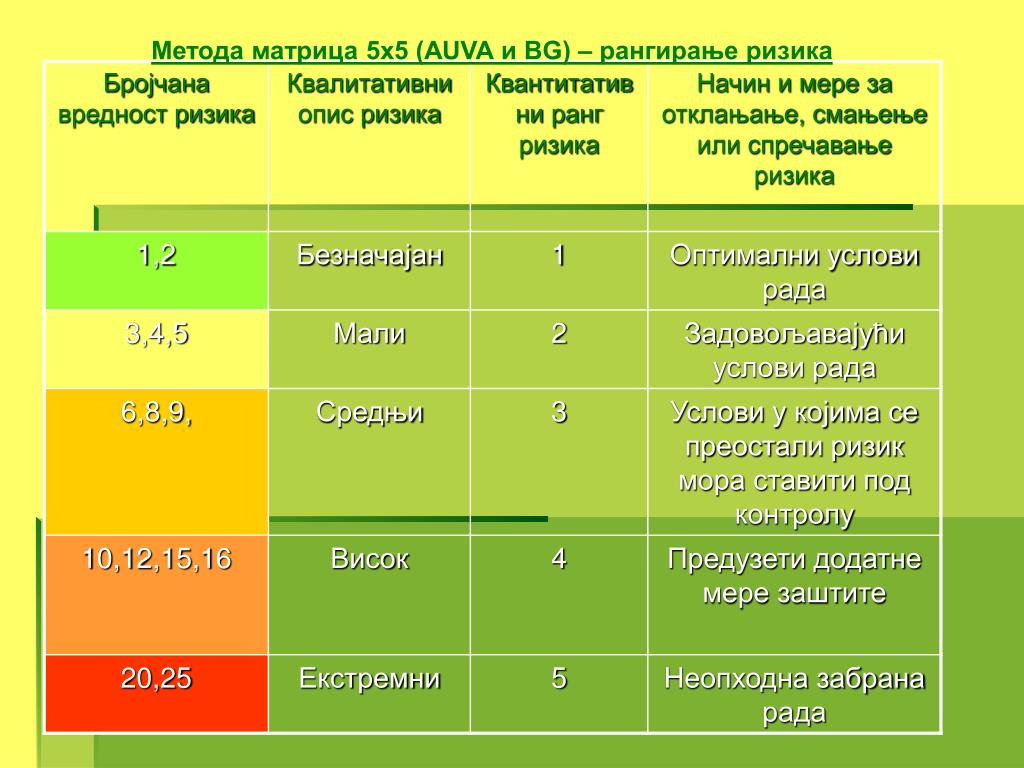 Метода матрица 5x5 (AUVA и BG) – рангирање ризика

| Бројчана вредност ризика | Квалитативни опис ризика | Квантитативни ранг ризика | Начин и мере за отклањање, смањење или спречавање ризика |
|---|---|---|---|
| 1,2 | Безначајан | 1 | Оптимални услови рада |
| 3,4,5 | Мали | 2 | Задовољавајући услови рада |
| 6,8,9, | Средњи | 3 | Услови у којима се преостали ризик мора ставити под контролу |
| 10,12,15,16 | Висок | 4 | Предузети додатне мере заштите |
| 20,25 | Екстремни | 5 | Неопходна забрана рада |